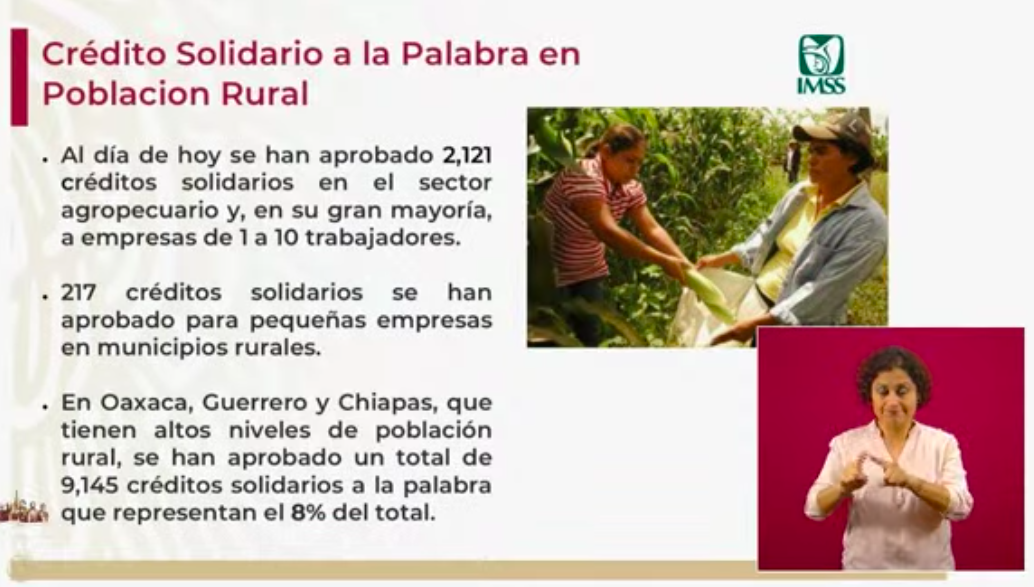 Crédito Solidario a la Palabra en Poblacion Rural

IMSS

. Al día de hoy se han aprobado 2,121 créditos solidarios en el sector agropecuario y, en su gran mayoría, a empresas de 1 a 10 trabajadores.

. 217 créditos solidarios se han aprobado para pequeñas empresas en municipios rurales.

. En Oaxaca, Guerrero y Chiapas, que tienen altos niveles de población rural, se han aprobado un total de 9,145 créditos solidarios a la palabra que representan el 8% del total.